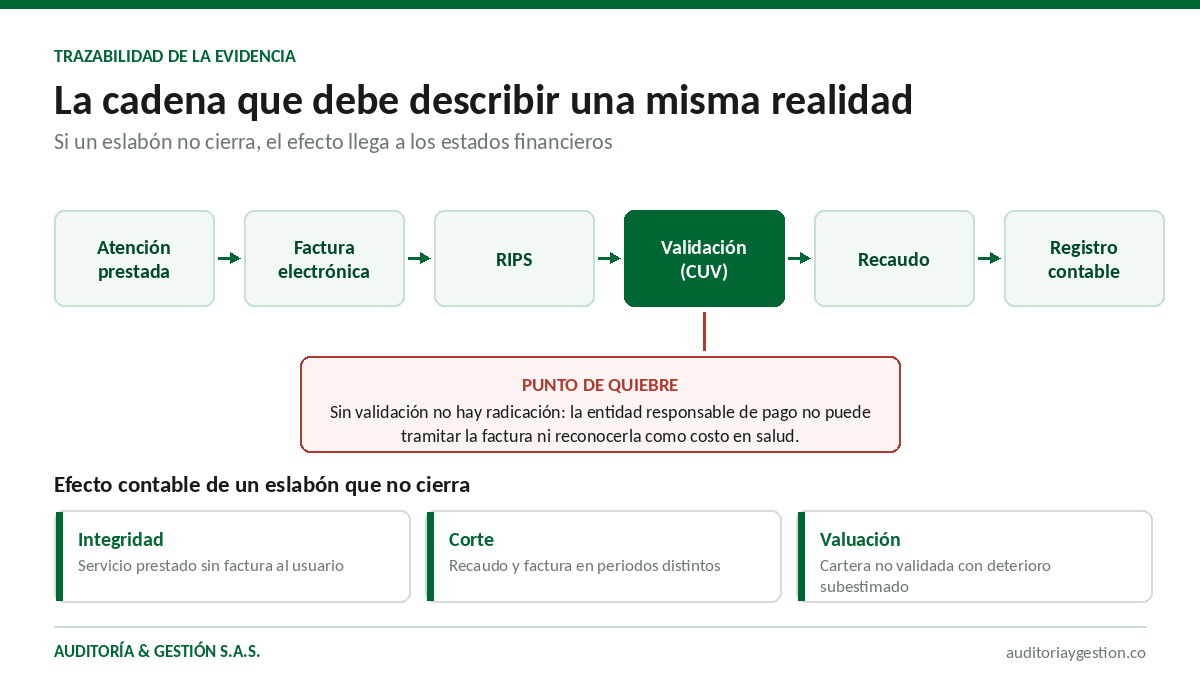 TRAZABILIDAD DE LA EVIDENCIA

La cadena que debe describir una misma realidad

Si un eslabón no cierra, el efecto llega a los estados financieros

Atención prestada

Factura electrónica

RIPS

Validación (CUV)

Recaudo

Registro contable

PUNTO DE QUIEBRE

Sin validación no hay radicación: la entidad responsable de pago no puede tramitar la factura ni reconocerla como costo en salud.

Efecto contable de un eslabón que no cierra

Integridad

Servicio prestado sin factura al usuario

Corte

Recaudo y factura en periodos distintos

Valuación

Cartera no validada con deterioro subestimado

AUDITORÍA & GESTIÓN S.A.S.

auditoriaygestion.co